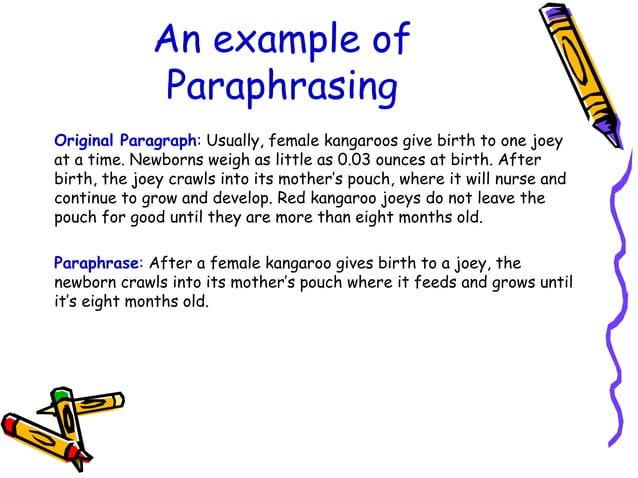 An example of Paraphrasing

Original Paragraph: Usually, female kangaroos give birth to one joey at a time. Newborns weigh as little as 0.03 ounces at birth. After birth, the joey crawls into its mother's pouch, where it will nurse and continue to grow and develop. Red kangaroo joeys do not leave the pouch for good until they are more than eight months old.

Paraphrase: After a female kangaroo gives birth to a joey, the newborn crawls into its mother's pouch where it feeds and grows until it's eight months old.